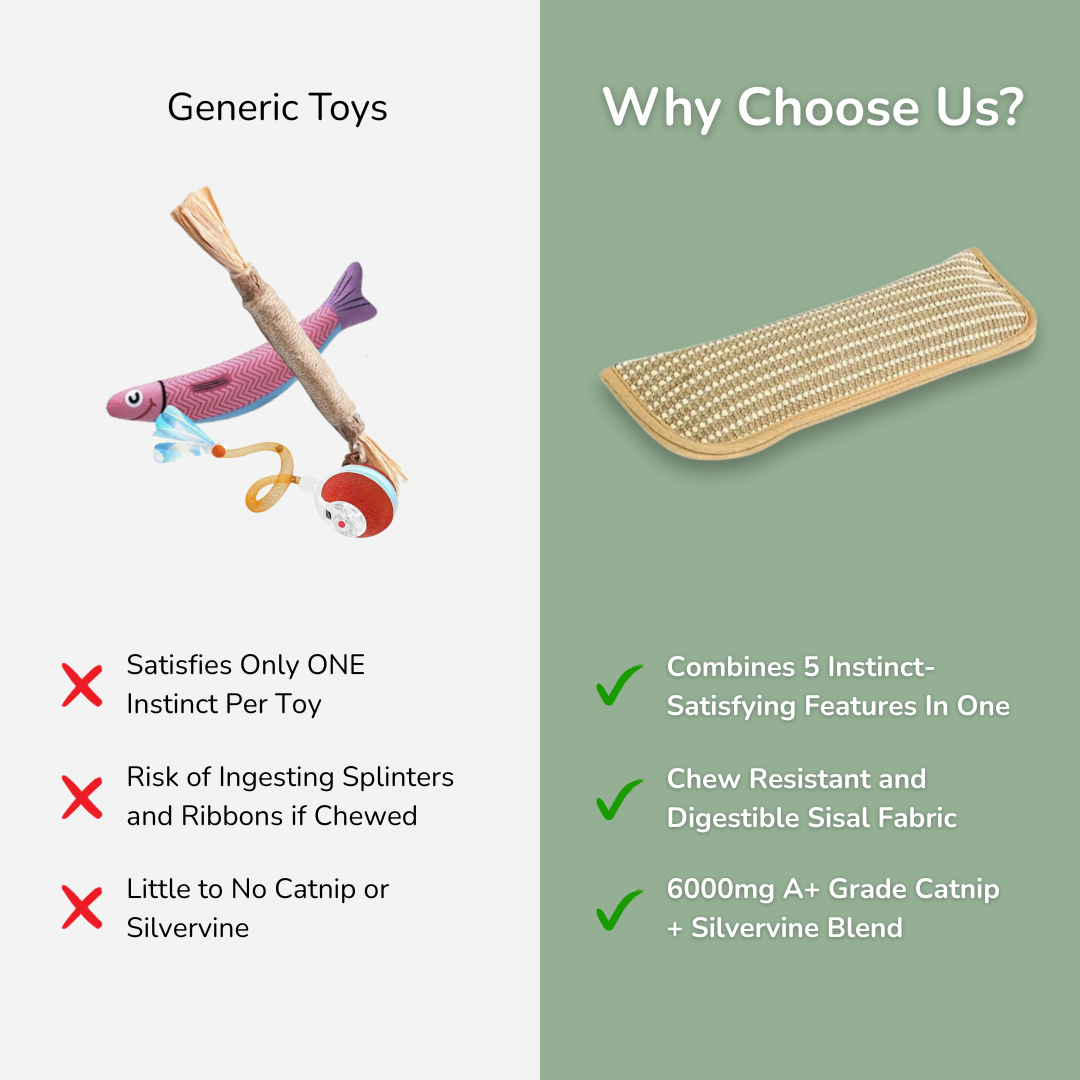 Generic Toys

Satisfies Only ONE Instinct Per Toy

Risk of Ingesting Splinters and Ribbons if Chewed

Little to No Catnip or Silvervine

Why Choose Us?

Combines 5 Instinct-Satisfying Features In One

Chew Resistant and Digestible Sisal Fabric

6000mg A+ Grade Catnip + Silvervine Blend